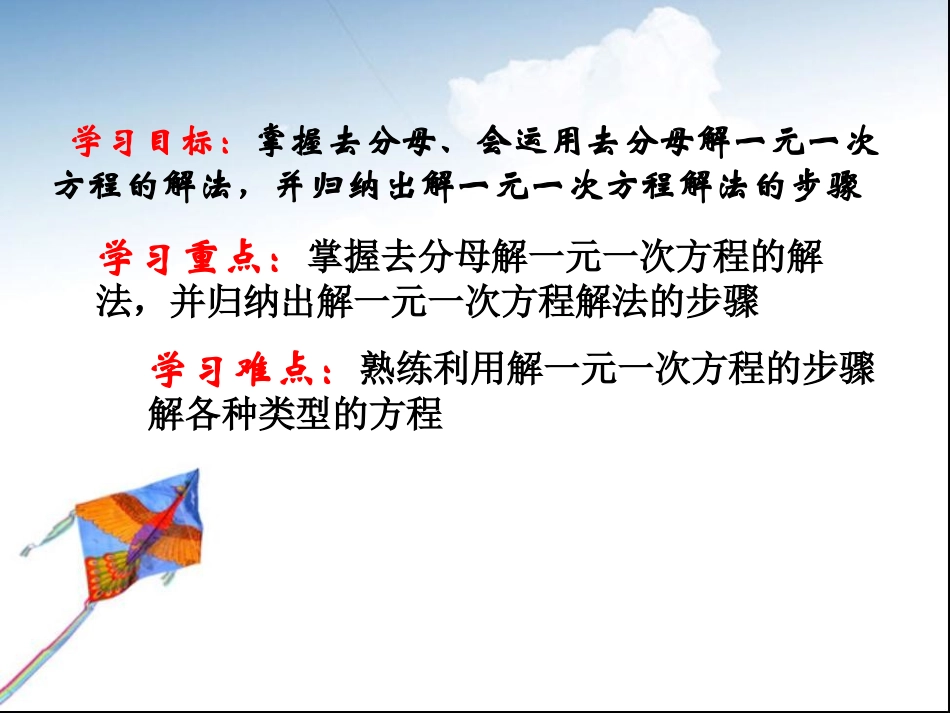 学习目标：掌握去分母、会运用去分母解一元一次方程的解法，并归纳出解一元一次方程解法的步骤

学习重点：掌握去分母解一元一次方程的解法，并归纳出解一元一次方程解法的步骤

学习难点：熟练利用解一元一次方程的步骤解各种类型的方程